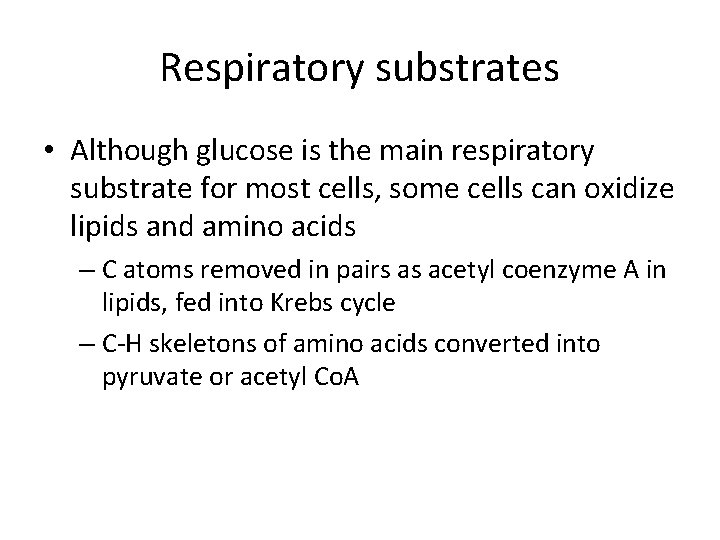 Respiratory substrates

• Although glucose is the main respiratory substrate for most cells, some cells can oxidize lipids and amino acids

– C atoms removed in pairs as acetyl coenzyme A in lipids, fed into Krebs cycle

– C-H skeletons of amino acids converted into pyruvate or acetyl CoA